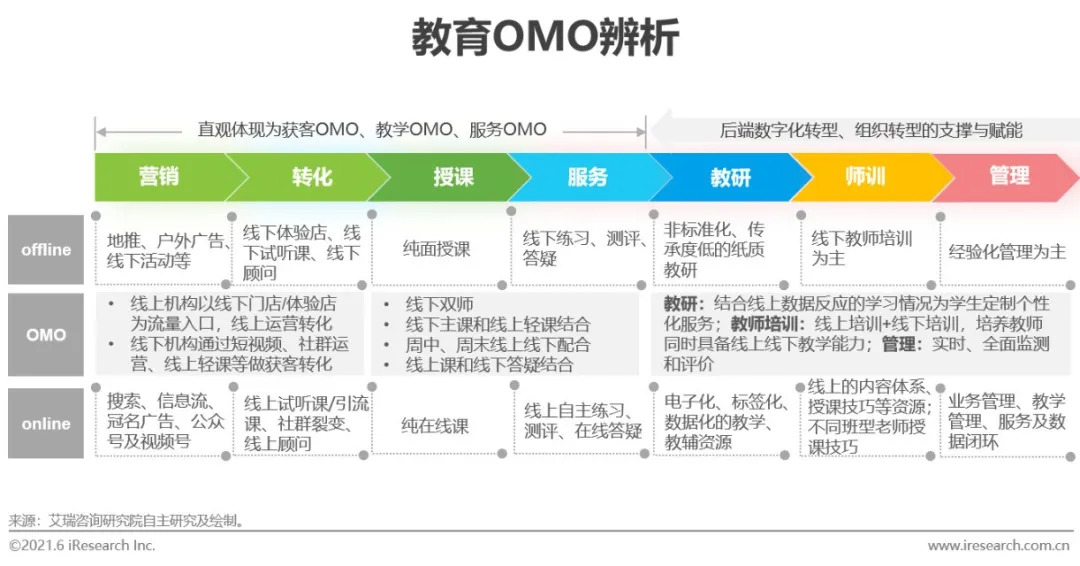 教育OMO辨析

直观体现为获客OMO、教学OMO、服务OMO

后端数字化转型、组织转型的支撑与赋能

| | 营销 | 转化 | 授课 | 服务 | 教研 | 师训 | 管理 |
|---|---|---|---|---|---|---|---|
| offline | 地推、户外广告、线下活动等 | 线下体验店、线下试听课、线下顾问 | 纯面授课 | 线下练习、测评、答疑 | 非标准化、传承度低的纸质教研 | 线下教师培训为主 | 经验化管理为主 |
| OMO | • 线上机构以线下门店/体验店为流量入口，线上运营转化 • 线下机构通过短视频、社群运营、线上轻课等做获客转化 | | • 线下双师 • 线下主课和线上轻课结合 • 周中、周末线上线下配合 • 线上课和线下答疑结合 | | 教研：结合线上数据反应的学习情况为学生定制个性化服务；教师培训：线上培训+线下培训，培养教师同时具备线上线下教学能力；管理：实时、全面监测和评价 | | |
| online | 搜索、信息流、冠名广告、公众号及视频号 | 线上试听课/引流课、社群裂变、线上顾问 | 纯在线课 | 线上自主练习、测评、在线答疑 | 电子化、标签化、数据化的教学、教辅资源 | 线上的内容体系、授课技巧等资源；不同班型老师授课技巧 | 业务管理、教学管理、服务及数据闭环 |

来源：艾瑞咨询研究院自主研究及绘制。

©2021.6 iResearch Inc.

www.iresearch.com.cn